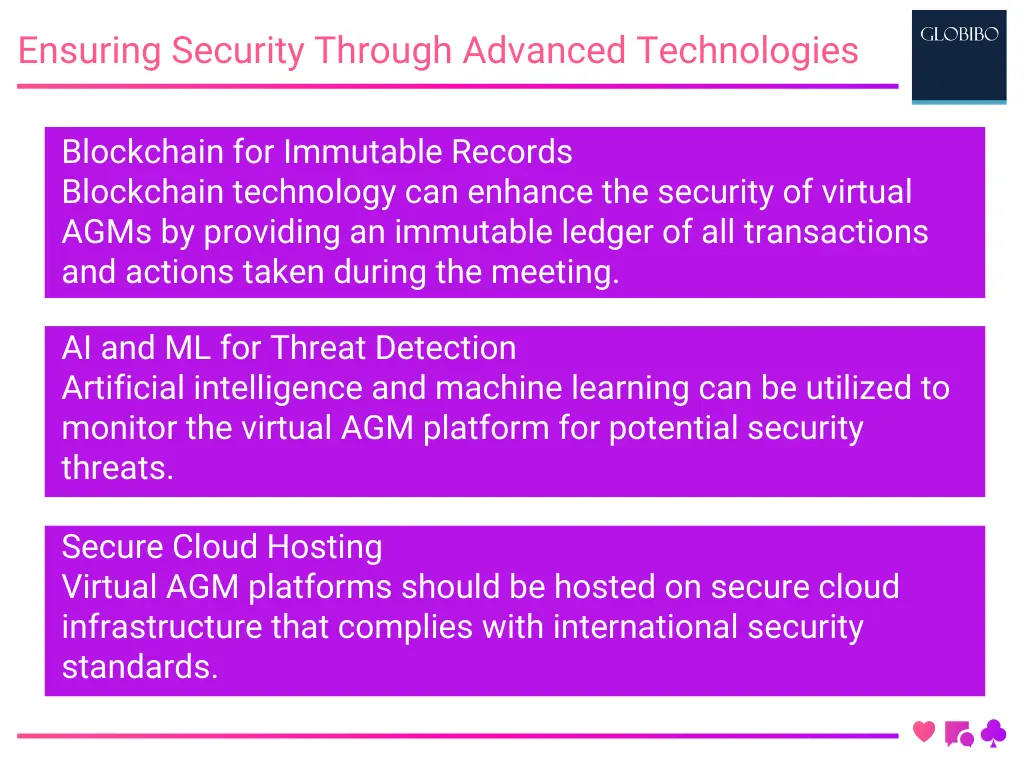 Ensuring Security Through Advanced Technologies

GLOBIBO

Blockchain for Immutable Records
Blockchain technology can enhance the security of virtual AGMs by providing an immutable ledger of all transactions and actions taken during the meeting.

AI and ML for Threat Detection
Artificial intelligence and machine learning can be utilized to monitor the virtual AGM platform for potential security threats.

Secure Cloud Hosting
Virtual AGM platforms should be hosted on secure cloud infrastructure that complies with international security standards.